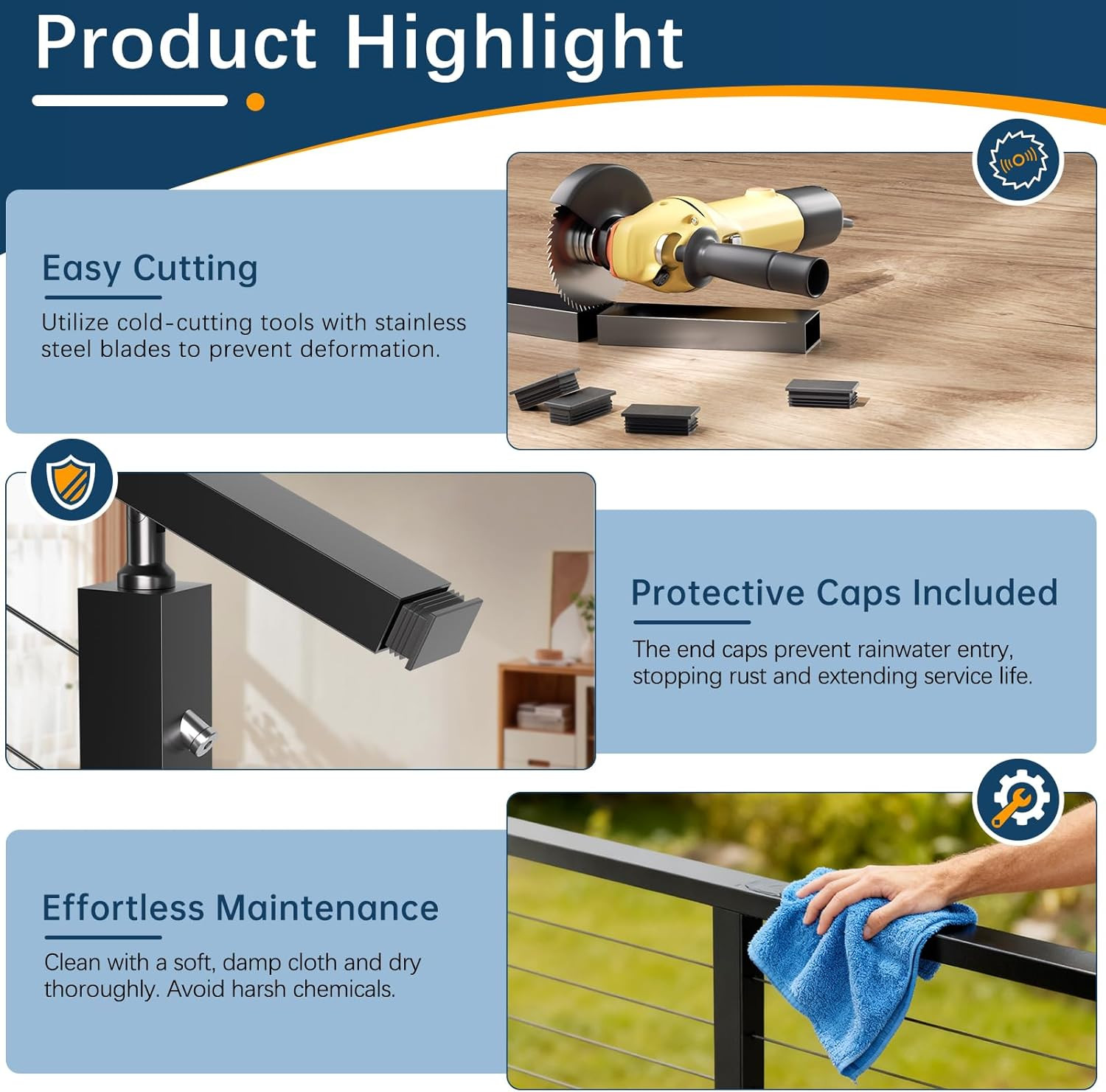 Product Highlight

Easy Cutting

Utilize cold-cutting tools with stainless steel blades to prevent deformation.

Protective Caps Included

The end caps prevent rainwater entry, stopping rust and extending service life.

Effortless Maintenance

Clean with a soft, damp cloth and dry thoroughly. Avoid harsh chemicals.